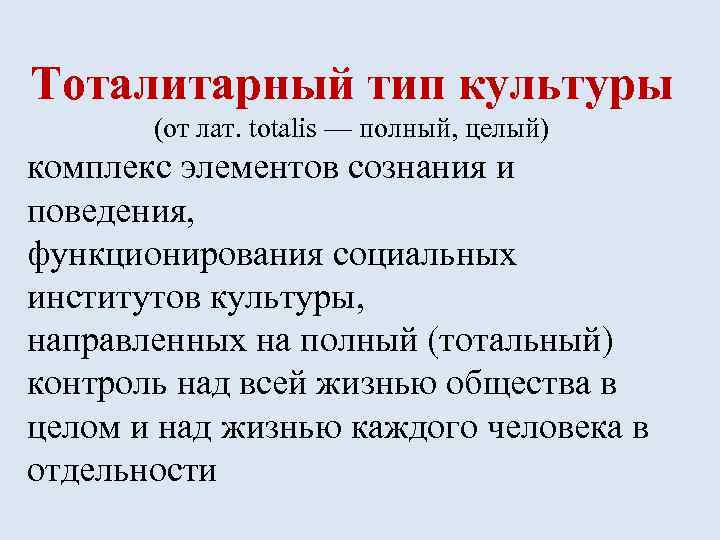 Тоталитарный тип культуры
(от лат. totalis — полный, целый)
комплекс элементов сознания и поведения,
функционирования социальных институтов культуры,
направленных на полный (тотальный) контроль над всей жизнью общества в целом и над жизнью каждого человека в отдельности